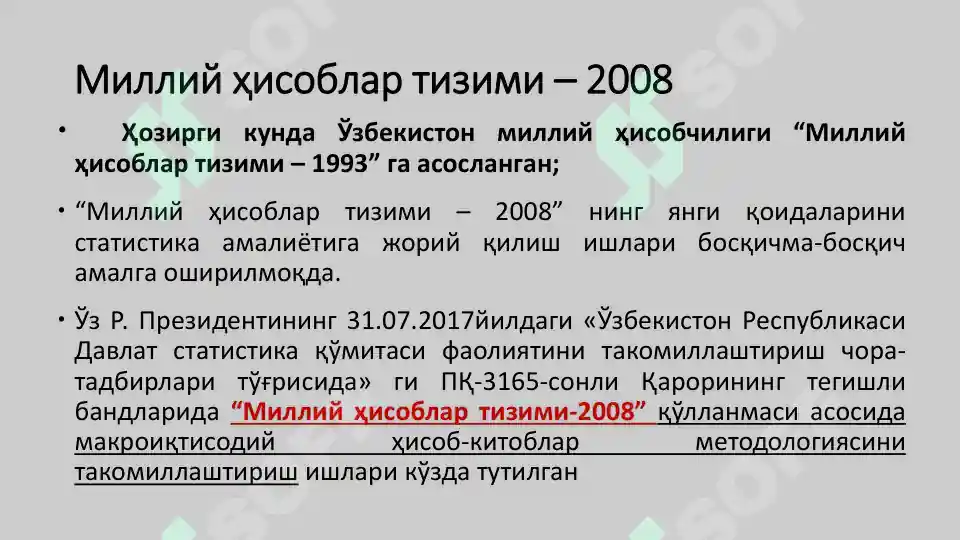 Миллий ҳисоблар тизими – 2008

• Ҳозирги кунда Ўзбекистон миллий ҳисобчилиги “Миллий ҳисоблар тизими – 1993” га асосланган;

• “Миллий ҳисоблар тизими – 2008” нинг янги қоидаларини статистика амалиётига жорий қилиш ишлари босқичма-босқич амалга оширилмоқда.

• Ўз Р. Президентининг 31.07.2017йилдаги «Ўзбекистон Республикаси Давлат статистика қўмитаси фаолиятини такомиллаштириш чора-тадбирлари тўғрисида» ги ПҚ-3165-сонли Қарорининг тегишли бандларида “Миллий ҳисоблар тизими-2008” қўлланмаси асосида макроиқтисодий ҳисоб-китоблар методологиясини такомиллаштириш ишлари кўзда тутилган